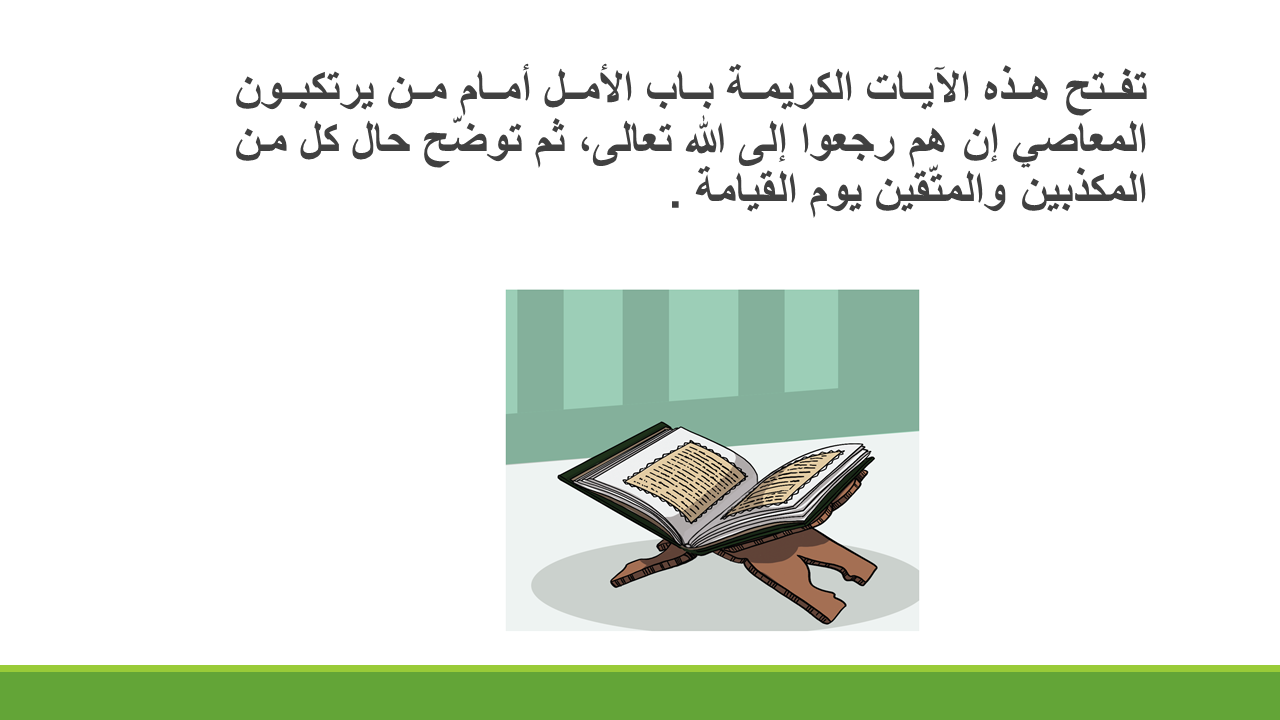 تفتح هذه الآيات الكريمة باب الأمل أمام من يرتكبون المعاصي إن هم رجعوا إلى الله تعالى، ثم توضّح حال كل من المكذبين والمتّقين يوم القيامة .